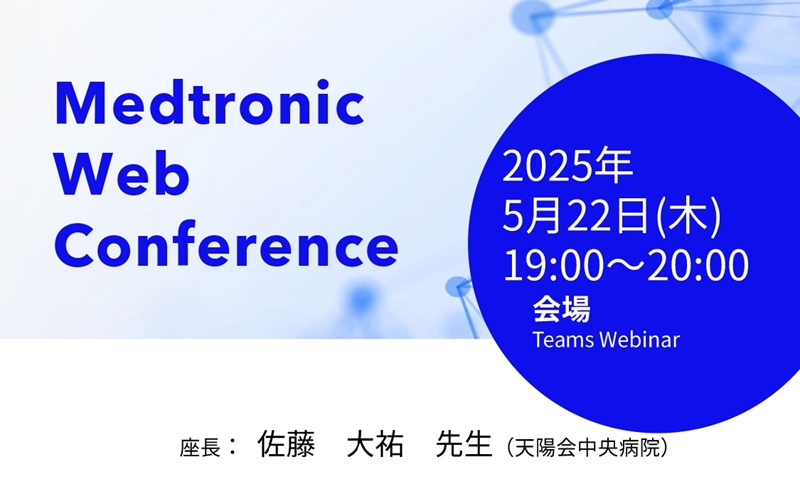 Medtronic Web Conference

2025年
5月22日(木)
19:00～20:00
会場
Teams Webinar

座長： 佐藤　大祐　先生（天陽会中央病院）